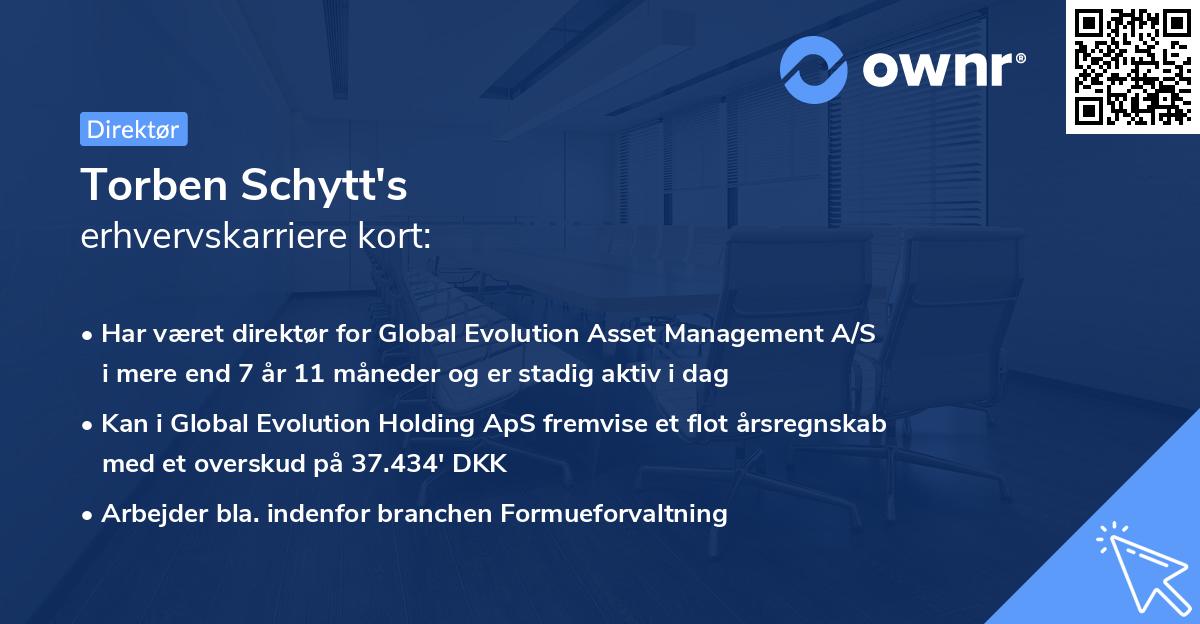 ownr®

Direktør

Torben Schytt's
erhvervskarriere kort:

• Har været direktør for Global Evolution Asset Management A/S i mere end 7 år 11 måneder og er stadig aktiv i dag

• Kan i Global Evolution Holding ApS fremvise et flot årsregnskab med et overskud på 37.434' DKK

• Arbejder bla. indenfor branchen Formueforvaltning